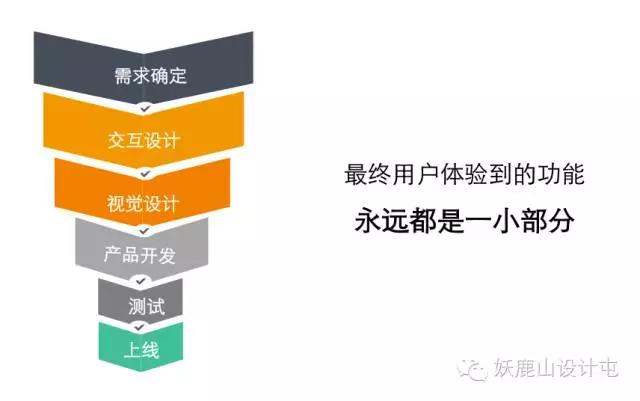 需求确定

交互设计

视觉设计

产品开发

测试

上线

最终用户体验到的功能

永远都是一小部分

妖鹿山设计屯